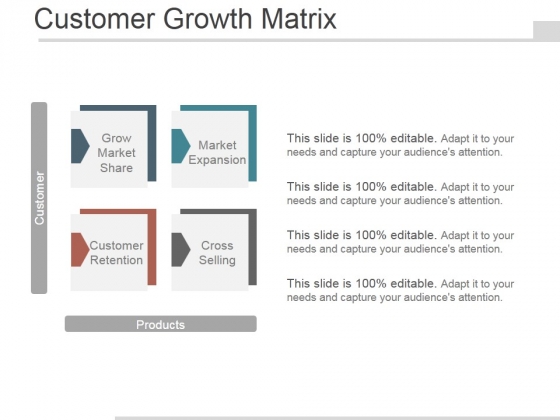 Customer Growth Matrix

Customer

Grow Market Share

Market Expansion

Customer Retention

Cross Selling

Products

This slide is 100% editable. Adapt it to your needs and capture your audience's attention.

This slide is 100% editable. Adapt it to your needs and capture your audience's attention.

This slide is 100% editable. Adapt it to your needs and capture your audience's attention.

This slide is 100% editable. Adapt it to your needs and capture your audience's attention.